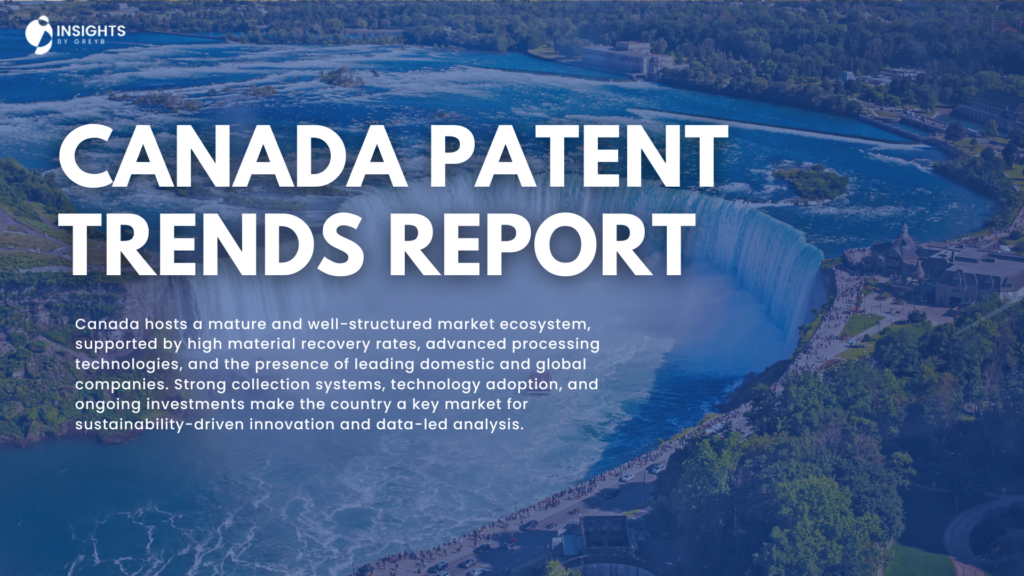 INSIGHTS
BY GREYB

CANADA PATENT TRENDS REPORT

Canada hosts a mature and well-structured market ecosystem, supported by high material recovery rates, advanced processing technologies, and the presence of leading domestic and global companies. Strong collection systems, technology adoption, and ongoing investments make the country a key market for sustainability-driven innovation and data-led analysis.